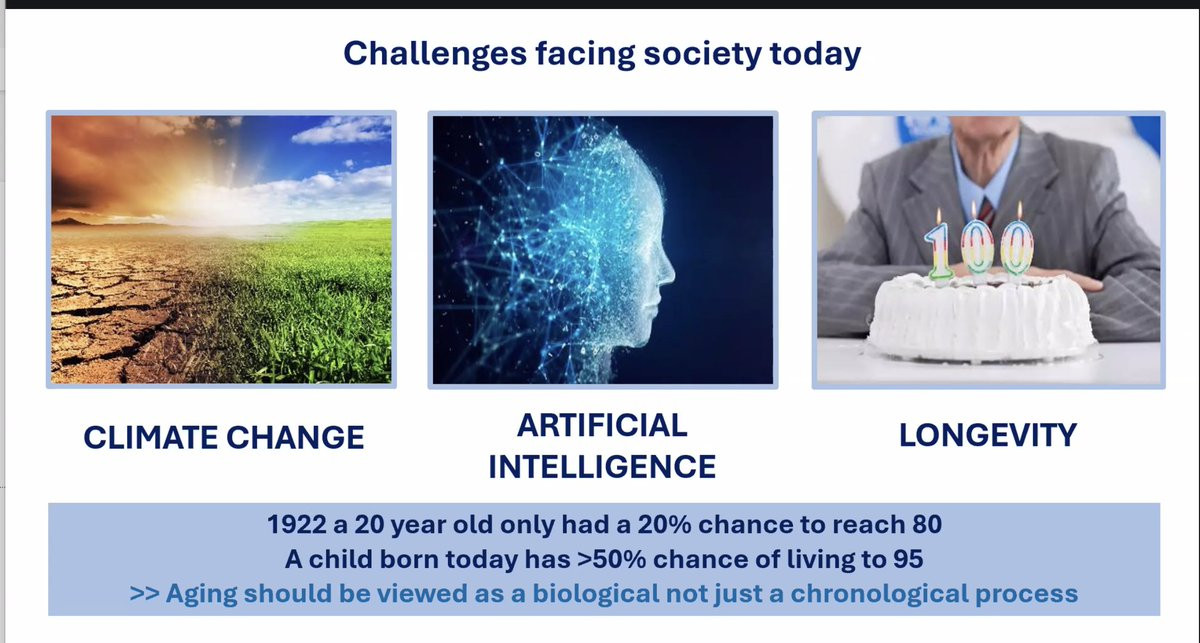 Challenges facing society today

100

CLIMATE CHANGE

ARTIFICIAL INTELLIGENCE

LONGEVITY

1922 a 20 year old only had a 20% chance to reach 80
A child born today has >50% chance of living to 95
>> Aging should be viewed as a biological not just a chronological process